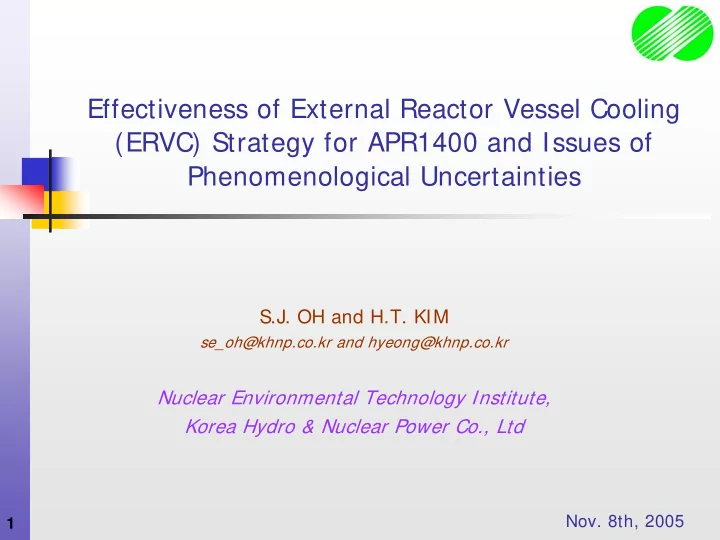 Effectiveness of External Reactor Vessel Cooling (ERVC) Strategy for APR1400 and Issues of Phenomenological Uncertainties

S.J. OH and H.T. KIM
se_oh@khnp.co.kr and hyeong@khnp.co.kr

Nuclear Environmental Technology Institute,
Korea Hydro & Nuclear Power Co., Ltd

1

Nov. 8th, 2005